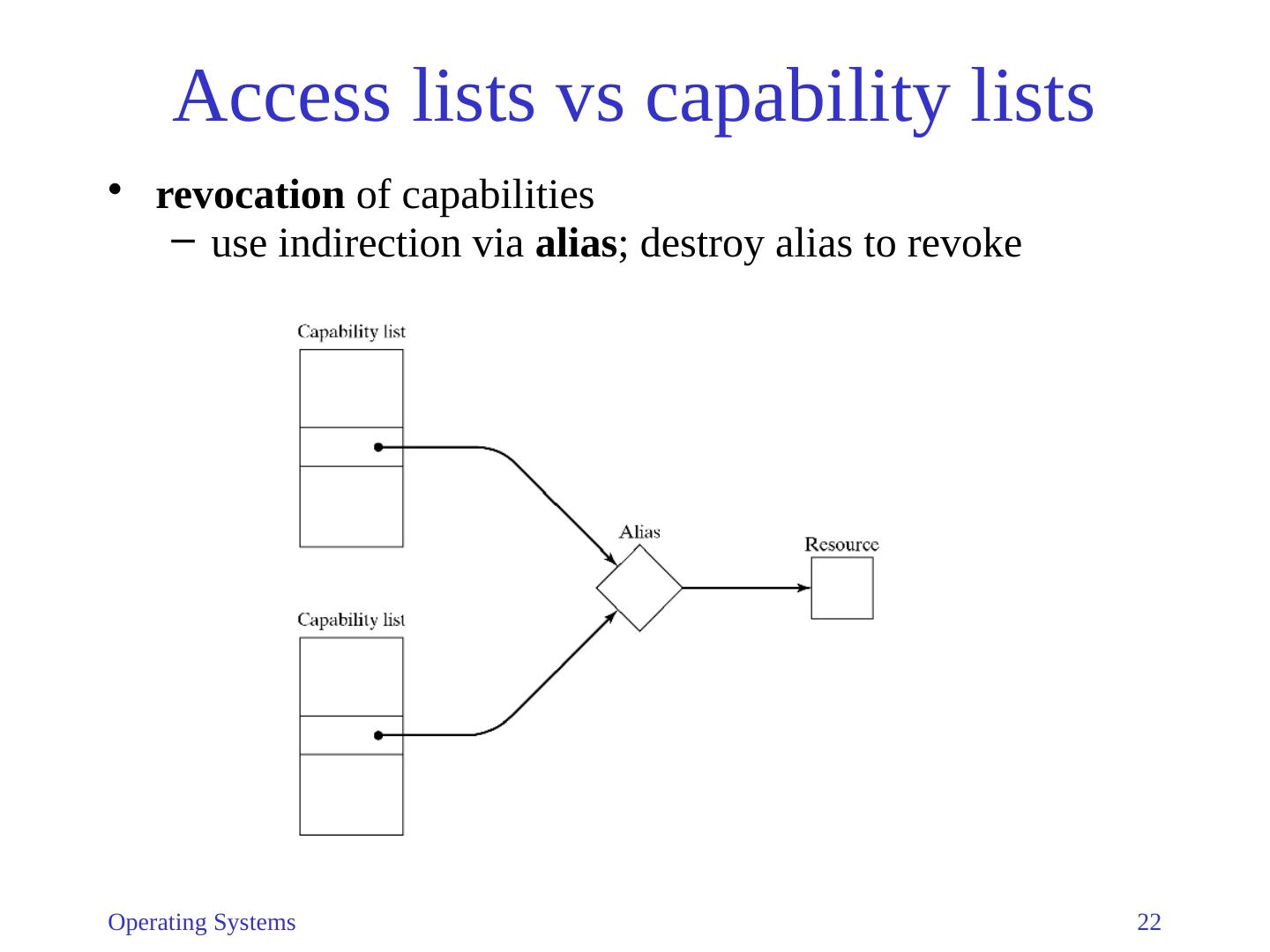 Access lists vs capability lists

• revocation of capabilities
  – use indirection via alias; destroy alias to revoke

Capability list

Alias

Resource

Capability list

Operating Systems

22